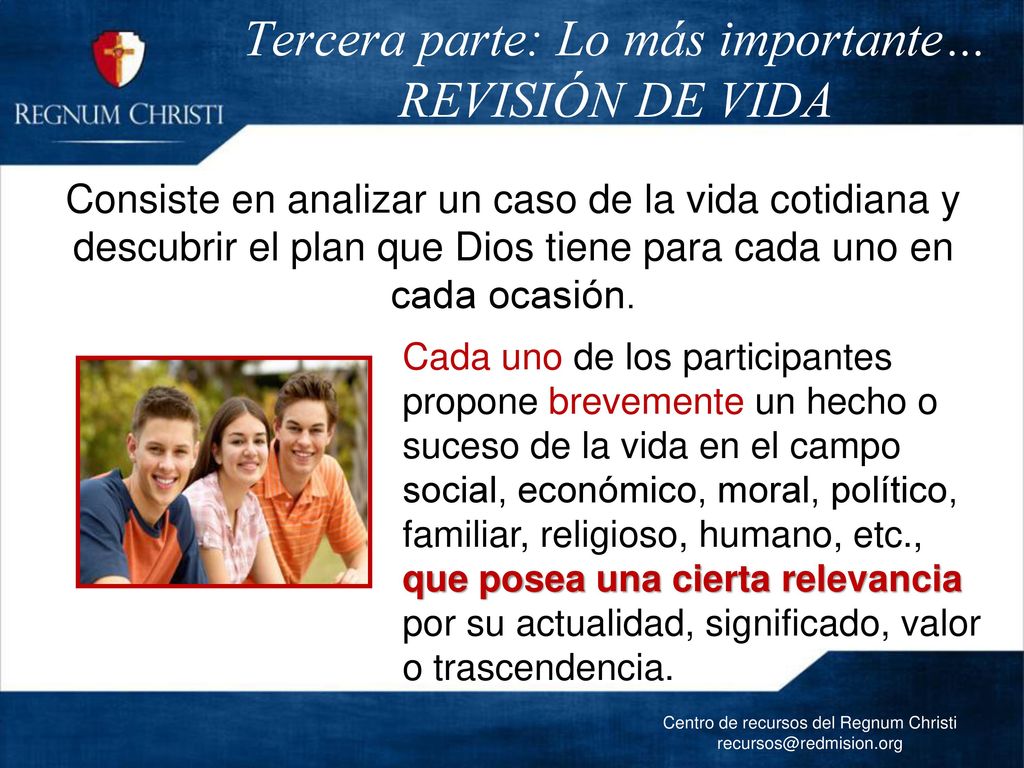 REGNUM CHRISTI

Tercera parte: Lo más importante… REVISIÓN DE VIDA

Consiste en analizar un caso de la vida cotidiana y descubrir el plan que Dios tiene para cada uno en cada ocasión.

Cada uno de los participantes propone brevemente un hecho o suceso de la vida en el campo social, económico, moral, político, familiar, religioso, humano, etc., que posea una cierta relevancia por su actualidad, significado, valor o trascendencia.

Centro de recursos del Regnum Christi
recursos@redmision.org